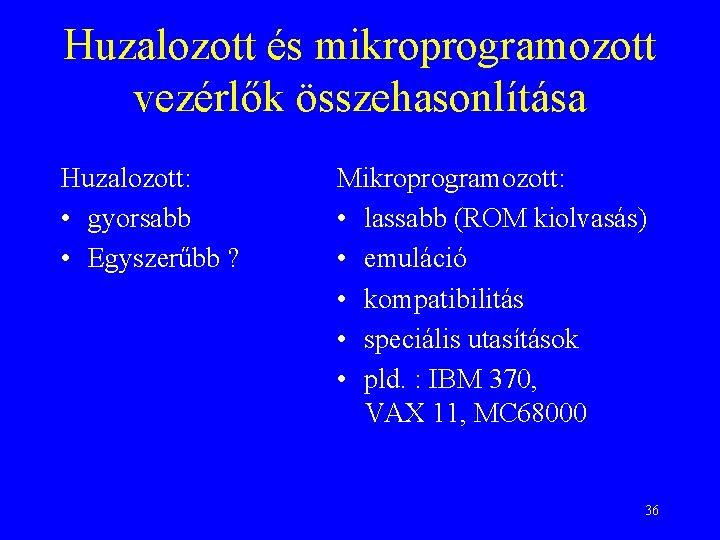 Huzalozott és mikroprogramozott vezérlők összehasonlítása

Huzalozott:
• gyorsabb
• Egyszerűbb ?

Mikroprogramozott:
• lassabb (ROM kiolvasás)
• emuláció
• kompatibilitás
• speciális utasítások
• pld. : IBM 370, VAX 11, MC68000

36